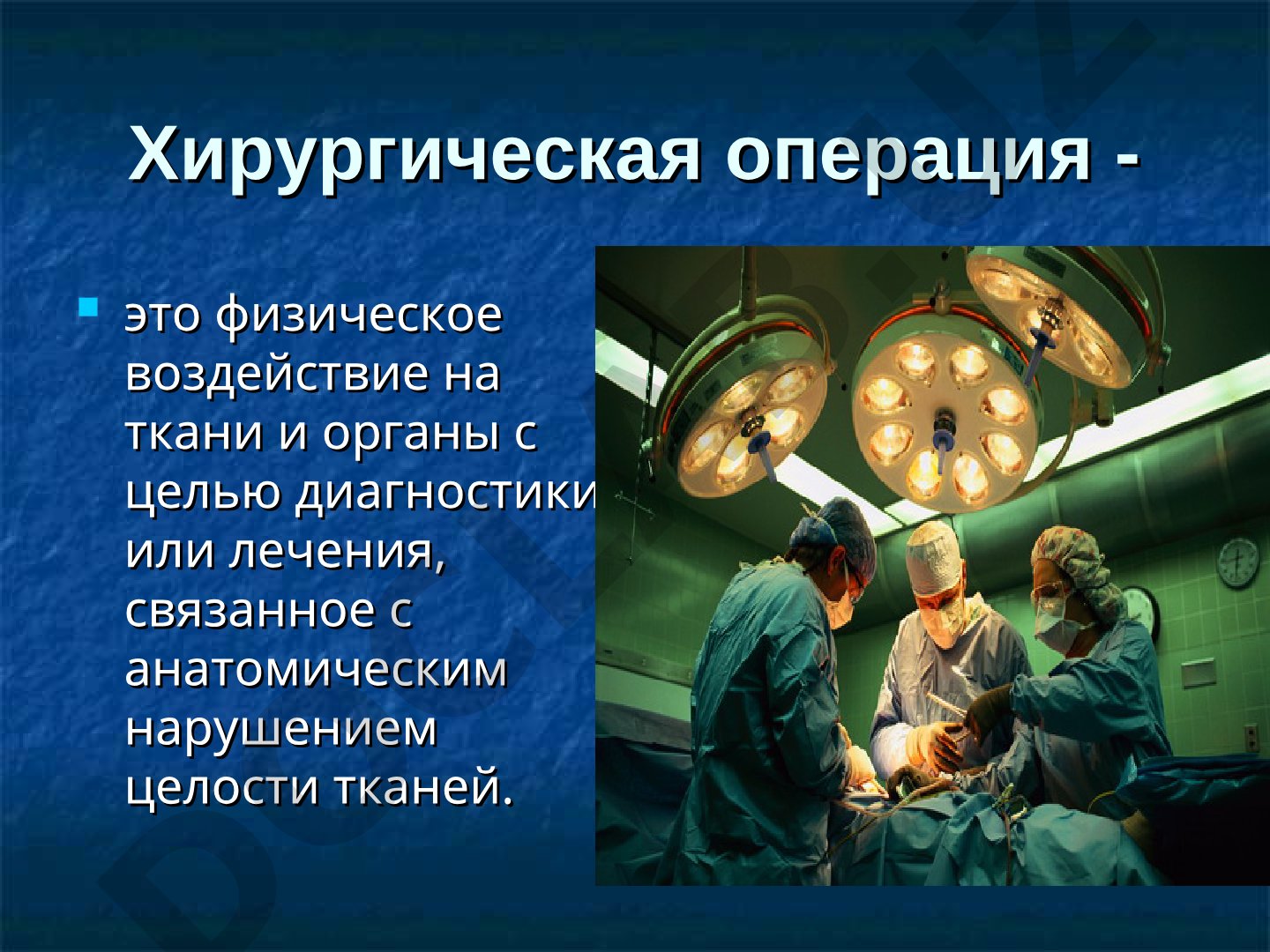 Хирургическая операция -

это физическое воздействие на ткани и органы с целью диагностики или лечения, связанное с анатомическим нарушением целости тканей.